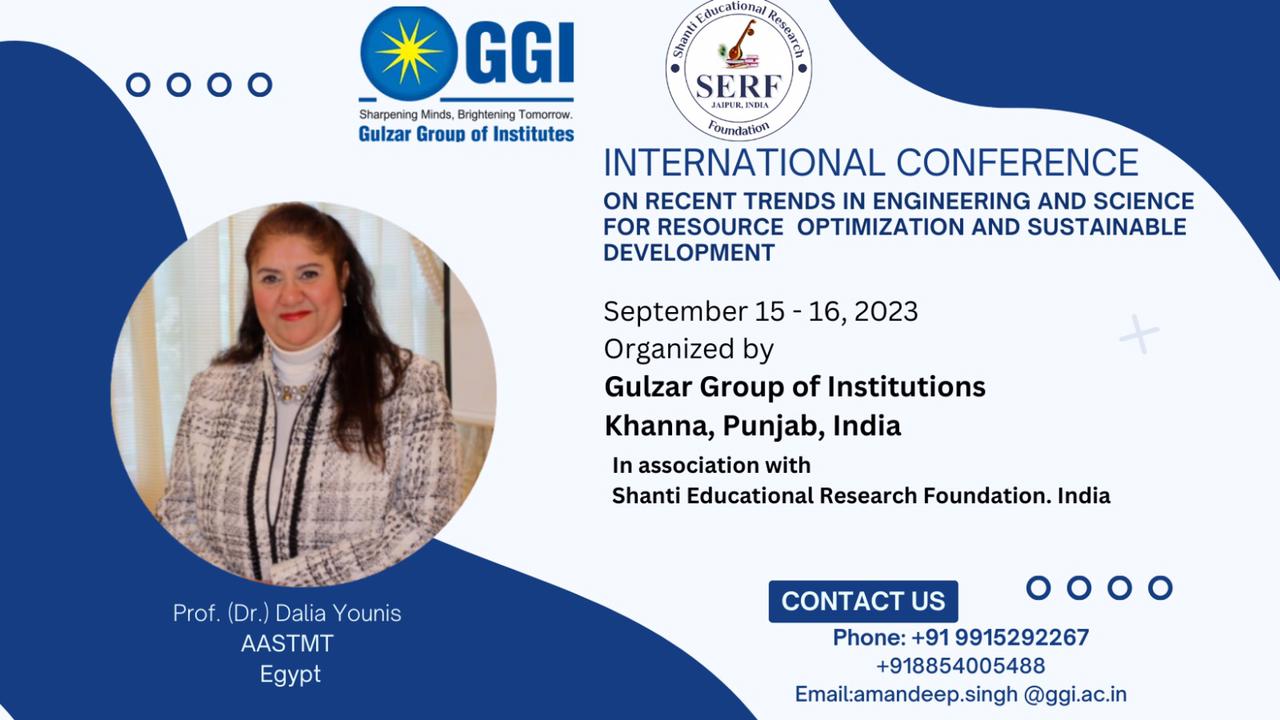 GGI
Sharpening Minds, Brightening Tomorrow.
Gulzar Group of Institutes

Shanti Educational Research Foundation
SERF
JAIPUR, INDIA

INTERNATIONAL CONFERENCE
ON RECENT TRENDS IN ENGINEERING AND SCIENCE FOR RESOURCE OPTIMIZATION AND SUSTAINABLE DEVELOPMENT

September 15 - 16, 2023
Organized by
Gulzar Group of Institutions
Khanna, Punjab, India
In association with
Shanti Educational Research Foundation. India

Prof. (Dr.) Dalia Younis
AASTMT
Egypt

CONTACT US
Phone: +91 9915292267
+918854005488
Email:amandeep.singh @ggi.ac.in